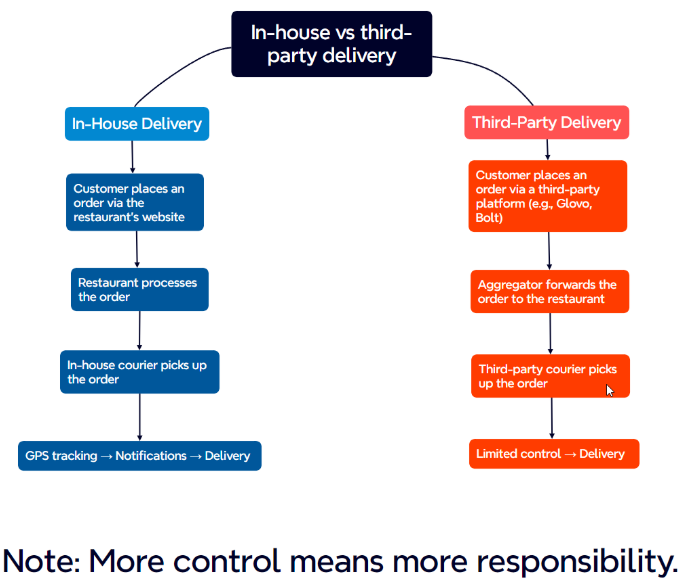 In-house vs third-party delivery

In-House Delivery

Customer places an order via the restaurant's website

Restaurant processes the order

In-house courier picks up the order

GPS tracking → Notifications → Delivery

Third-Party Delivery

Customer places an order via a third-party platform (e.g., Glovo, Bolt)

Aggregator forwards the order to the restaurant

Third-party courier picks up the order

Limited control → Delivery

Note: More control means more responsibility.